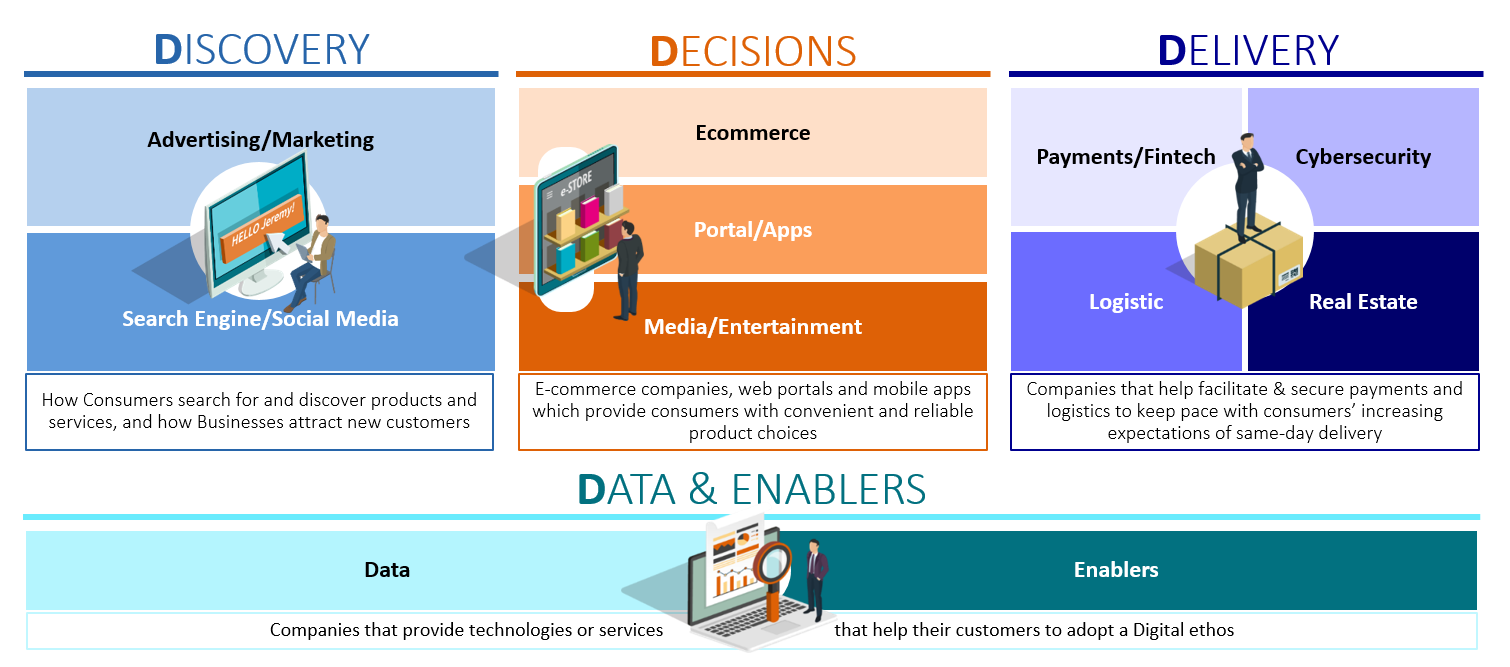 DISCOVERY

Advertising/Marketing

HELLO Jeremy!

Search Engine/Social Media

How Consumers search for and discover products and services, and how Businesses attract new customers

DECISIONS

Ecommerce

e-STORE

Portal/Apps

Media/Entertainment

E-commerce companies, web portals and mobile apps which provide consumers with convenient and reliable product choices

DELIVERY

Payments/Fintech

Cybersecurity

Logistic

Real Estate

Companies that help facilitate & secure payments and logistics to keep pace with consumers' increasing expectations of same-day delivery

DATA & ENABLERS

Data

Enablers

Companies that provide technologies or services that help their customers to adopt a Digital ethos